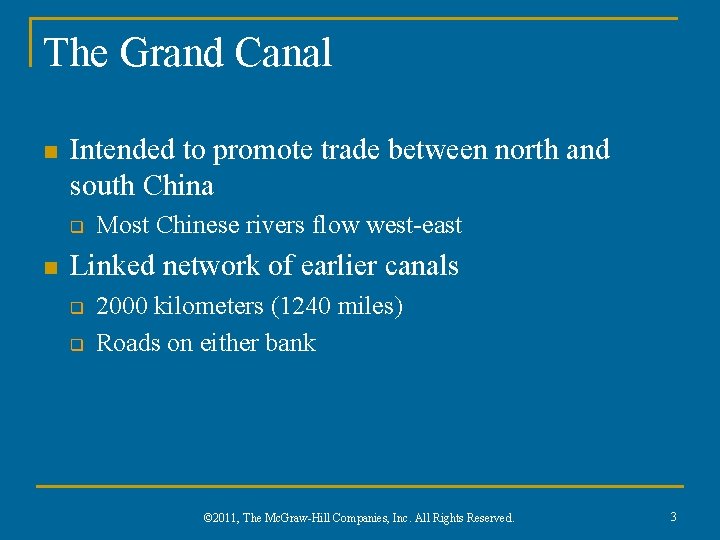 The Grand Canal

- Intended to promote trade between north and south China
  - Most Chinese rivers flow west-east
- Linked network of earlier canals
  - 2000 kilometers (1240 miles)
  - Roads on either bank

©2011, The McGraw-Hill Companies, Inc. All Rights Reserved.

3